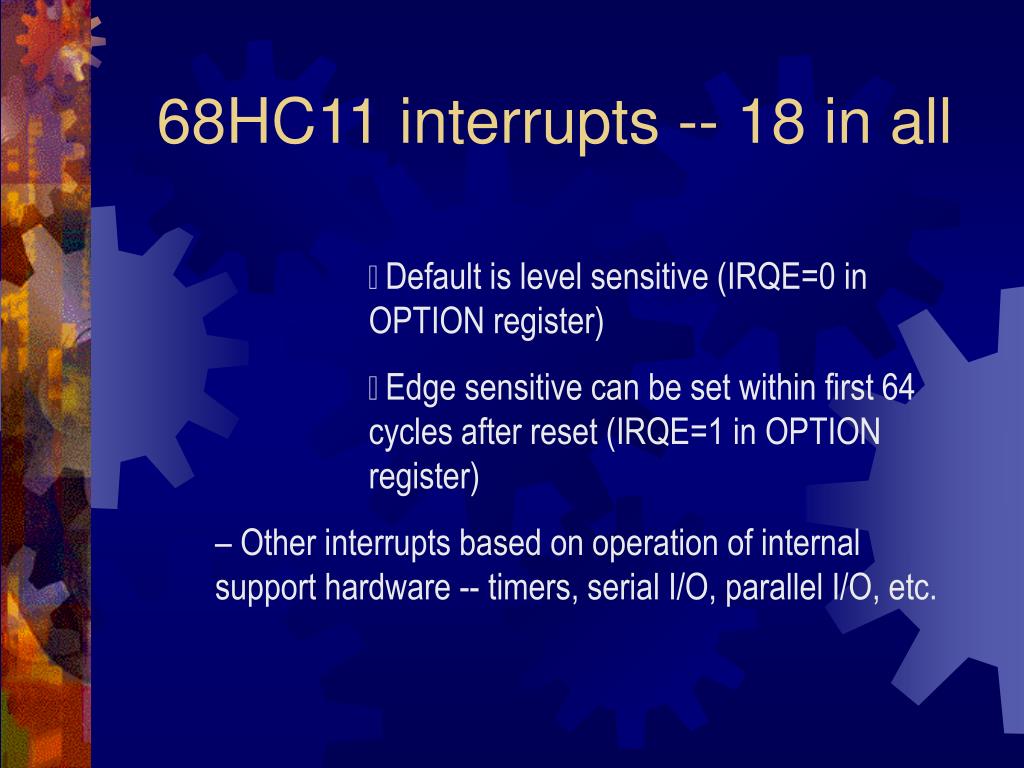 68HC11 interrupts -- 18 in all

 Default is level sensitive (IRQE=0 in OPTION register)

 Edge sensitive can be set within first 64 cycles after reset (IRQE=1 in OPTION register)

– Other interrupts based on operation of internal support hardware -- timers, serial I/O, parallel I/O, etc.